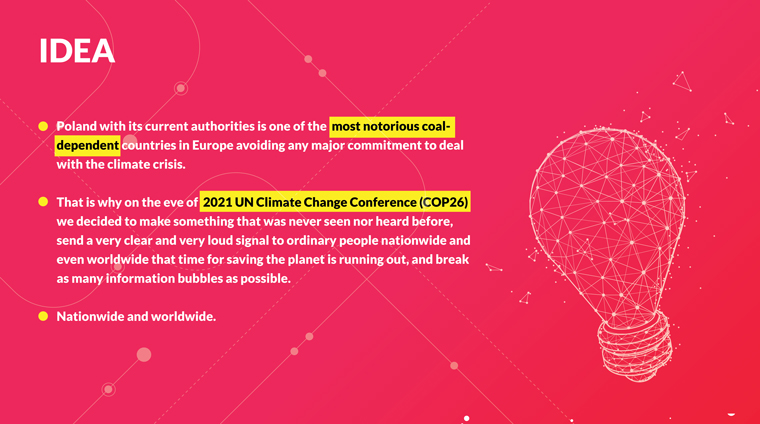 IDEA

• Poland with its current authorities is one of the most notorious coal-dependent countries in Europe avoiding any major commitment to deal with the climate crisis.

• That is why on the eve of 2021 UN Climate Change Conference (COP26) we decided to make something that was never seen nor heard before, send a very clear and very loud signal to ordinary people nationwide and even worldwide that time for saving the planet is running out, and break as many information bubbles as possible.

• Nationwide and worldwide.